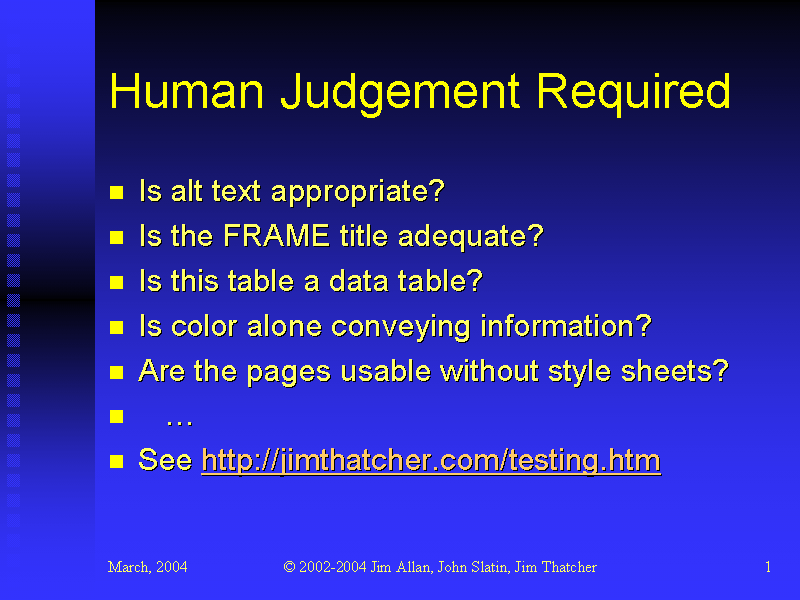 Human Judgement Required

- Is alt text appropriate?
- Is the FRAME title adequate?
- Is this table a data table?
- Is color alone conveying information?
- Are the pages usable without style sheets?
- …
- See http://jimthatcher.com/testing.htm

March, 2004

© 2002-2004 Jim Allan, John Slatin, Jim Thatcher

1